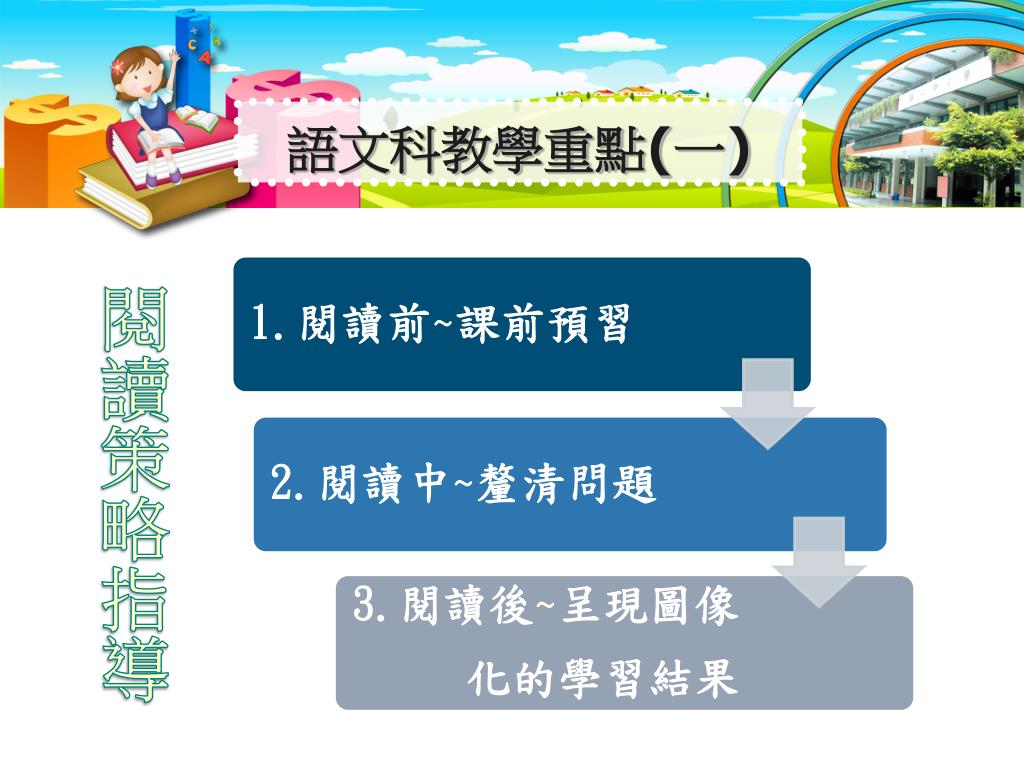 語文科教學重點(一)

閱讀策略指導

1. 閱讀前~課前預習

2. 閱讀中~釐清問題

3. 閱讀後~呈現圖像化的學習結果